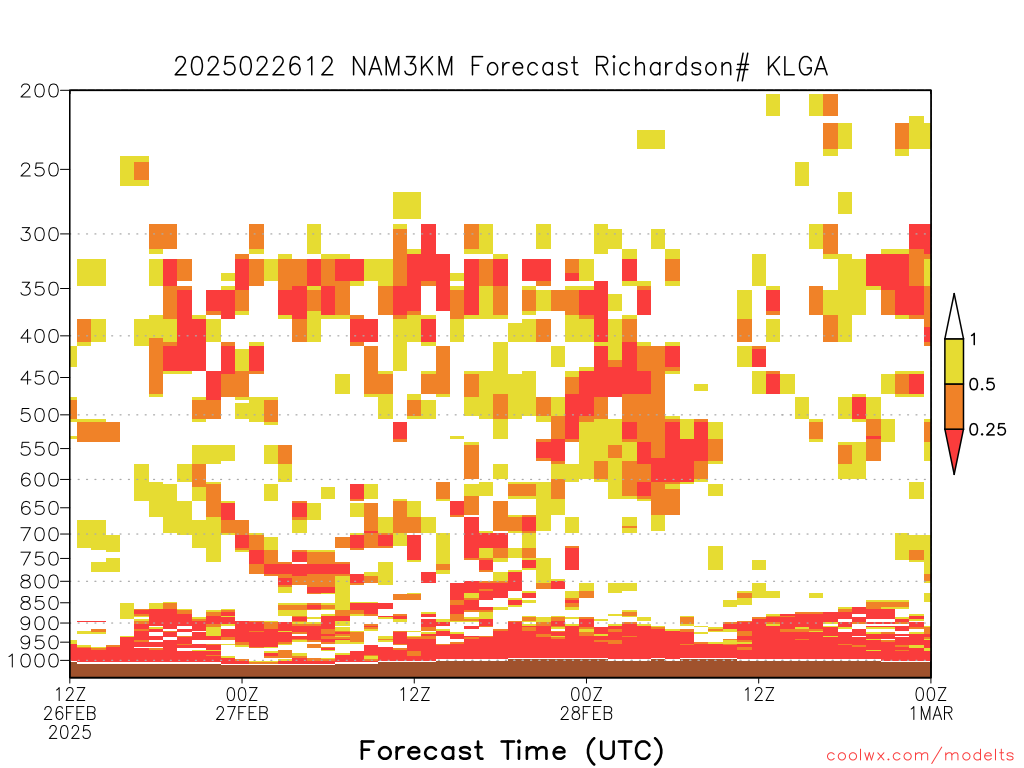 2025022612 NAM3KM Forecast Richardson# KLGA

200
250
300
350
400
450
500
550
600
650
700
750
800
850
900
950
1000

1
0.5
0.25

12Z
26FEB
2025
00Z
27FEB
12Z
00Z
28FEB
12Z
00Z
1MAR

Forecast Time (UTC)

coolwx.com/modelts